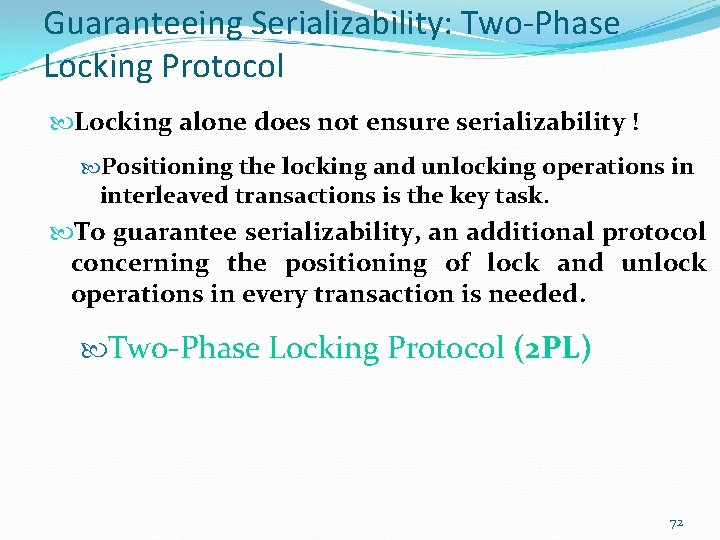 Guaranteeing Serializability: Two-Phase Locking Protocol

Locking alone does not ensure serializability !

Positioning the locking and unlocking operations in interleaved transactions is the key task.

To guarantee serializability, an additional protocol concerning the positioning of lock and unlock operations in every transaction is needed.

Two-Phase Locking Protocol (2PL)

72